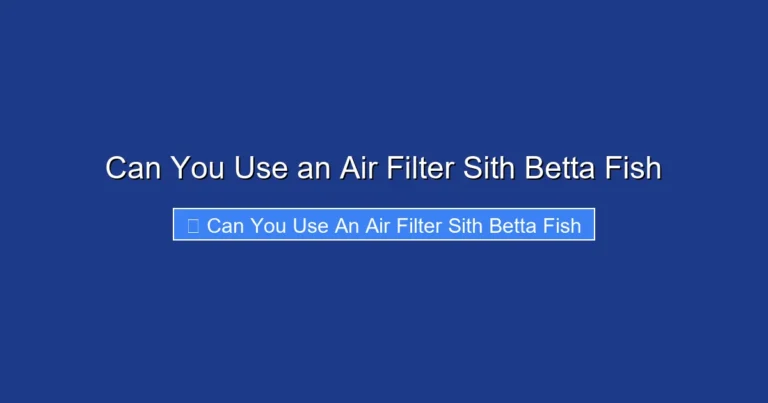 Can You Use an Air Filter Sith Betta Fish

Can You Use An Air Filter Sith Betta Fish